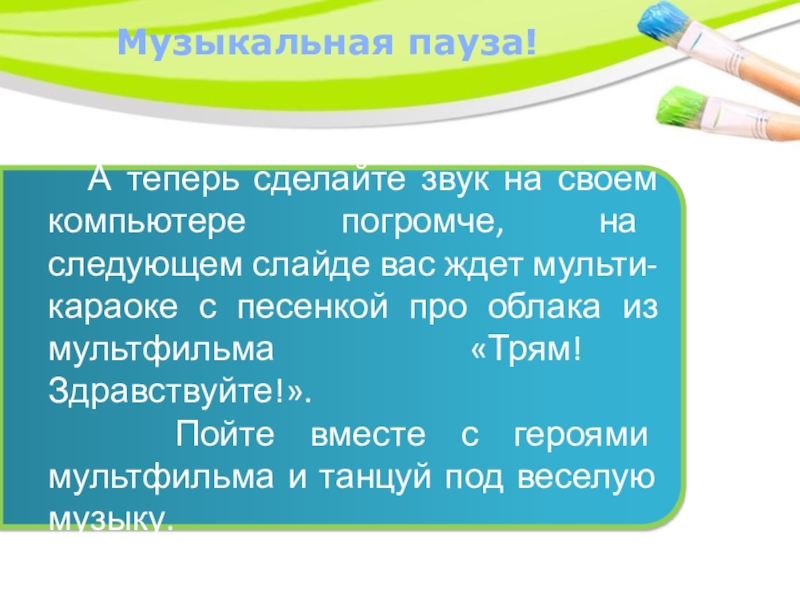 Музыкальная пауза!

А теперь сделайте звук на своем компьютере погромче, на следующем слайде вас ждет мульти-караоке с песенкой про облака из мультфильма «Трям! Здравствуйте!».

Пойте вместе с героями мультфильма и танцуй под веселую музыку.